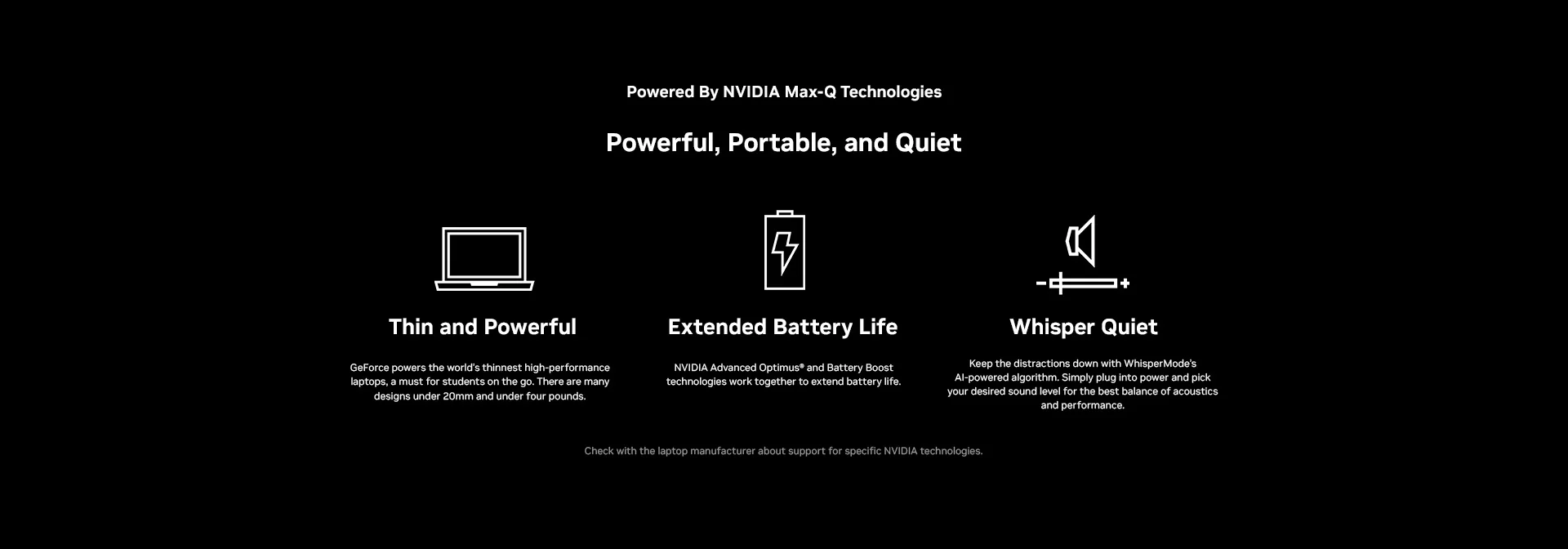 Powered By NVIDIA Max-Q Technologies

Powerful, Portable, and Quiet

Thin and Powerful

GeForce powers the world's thinnest high-performance laptops, a must for students on the go. There are many designs under 20mm and under four pounds.

Extended Battery Life

NVIDIA Advanced Optimus® and Battery Boost technologies work together to extend battery life.

Whisper Quiet

Keep the distractions down with WhisperMode's AI-powered algorithm. Simply plug into power and pick your desired sound level for the best balance of acoustics and performance.

Check with the laptop manufacturer about support for specific NVIDIA technologies.